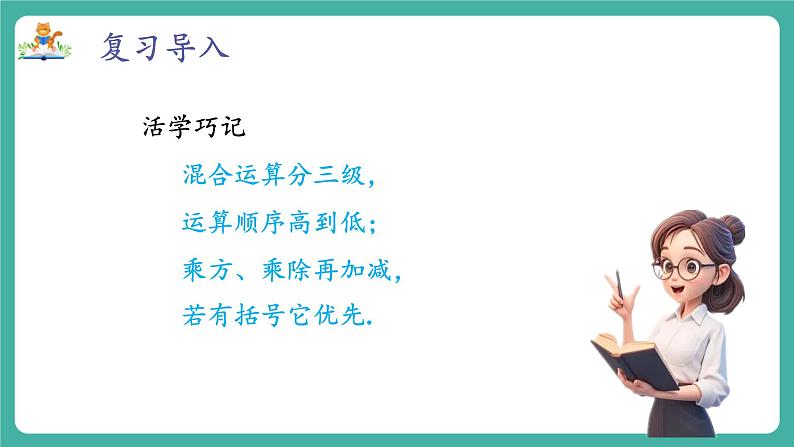 复习导入

活学巧记

混合运算分三级，

运算顺序高到低；

乘方、乘除再加减，

若有括号它优先.